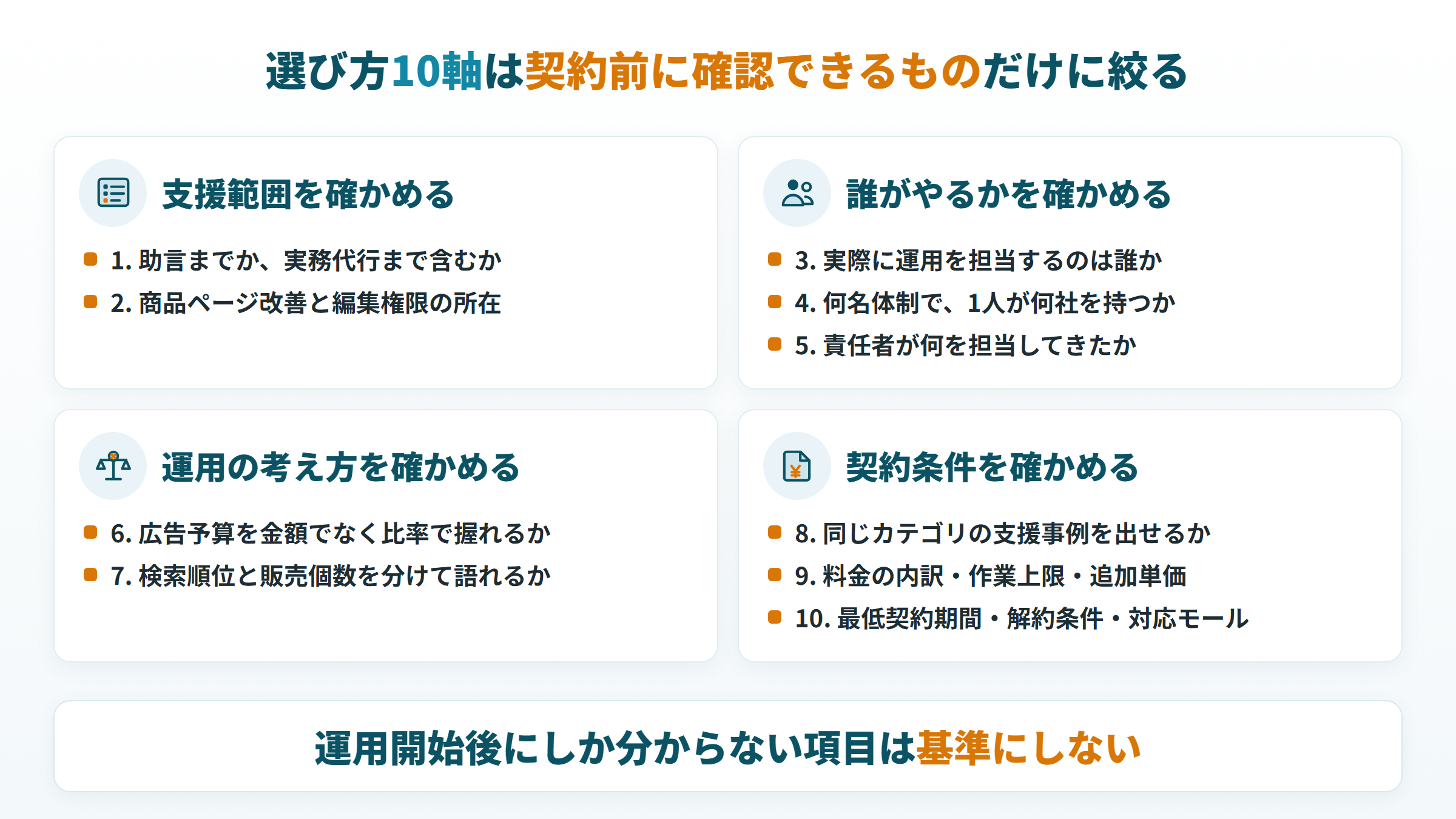 選び方10軸は契約前に確認できるものだけに絞る

支援範囲を確かめる

1. 助言までか、実務代行まで含むか
2. 商品ページ改善と編集権限の所在

誰がやるかを確かめる

3. 実際に運用を担当するのは誰か
4. 何名体制で、1人が何社を持つか
5. 責任者が何を担当してきたか

運用の考え方を確かめる

6. 広告予算を金額でなく比率で握れるか
7. 検索順位と販売個数を分けて語れるか

契約条件を確かめる

8. 同じカテゴリの支援事例を出せるか
9. 料金の内訳・作業上限・追加単価
10. 最低契約期間・解約条件・対応モール

運用開始後にしか分からない項目は基準にしない